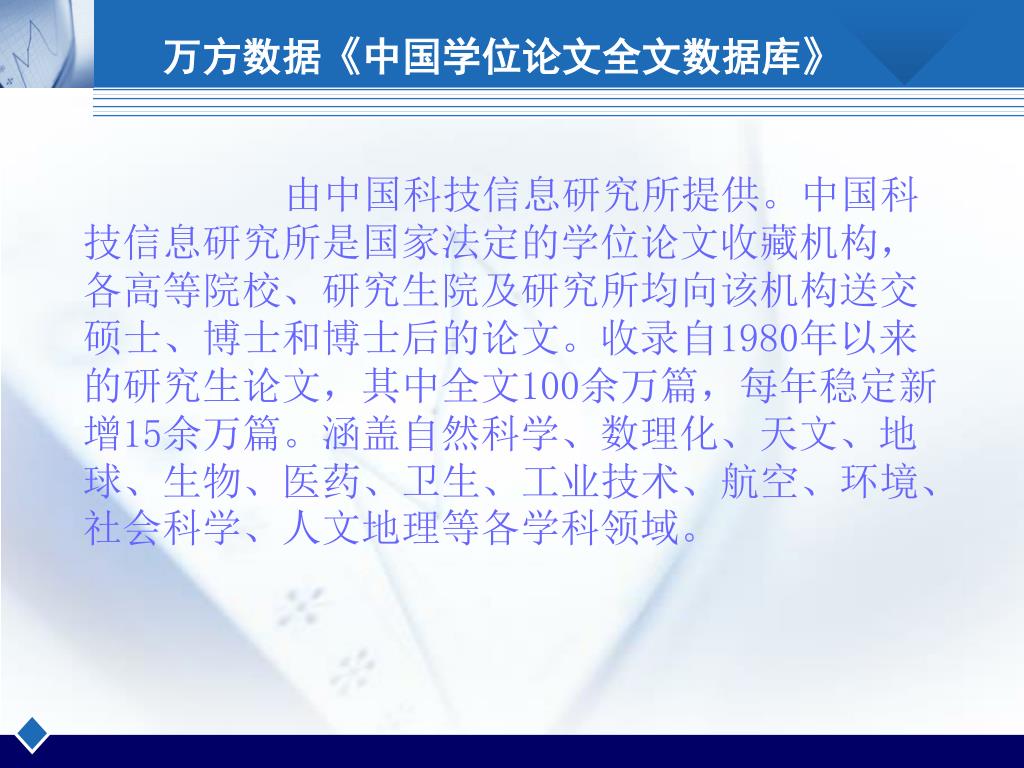 万方数据《中国学位论文全文数据库》

由中国科技信息研究所提供。中国科技信息研究所是国家法定的学位论文收藏机构，各高等院校、研究生院及研究所均向该机构送交硕士、博士和博士后的论文。收录自1980年以来的研究生论文，其中全文100余万篇，每年稳定新增15余万篇。涵盖自然科学、数理化、天文、地球、生物、医药、卫生、工业技术、航空、环境、社会科学、人文地理等各学科领域。